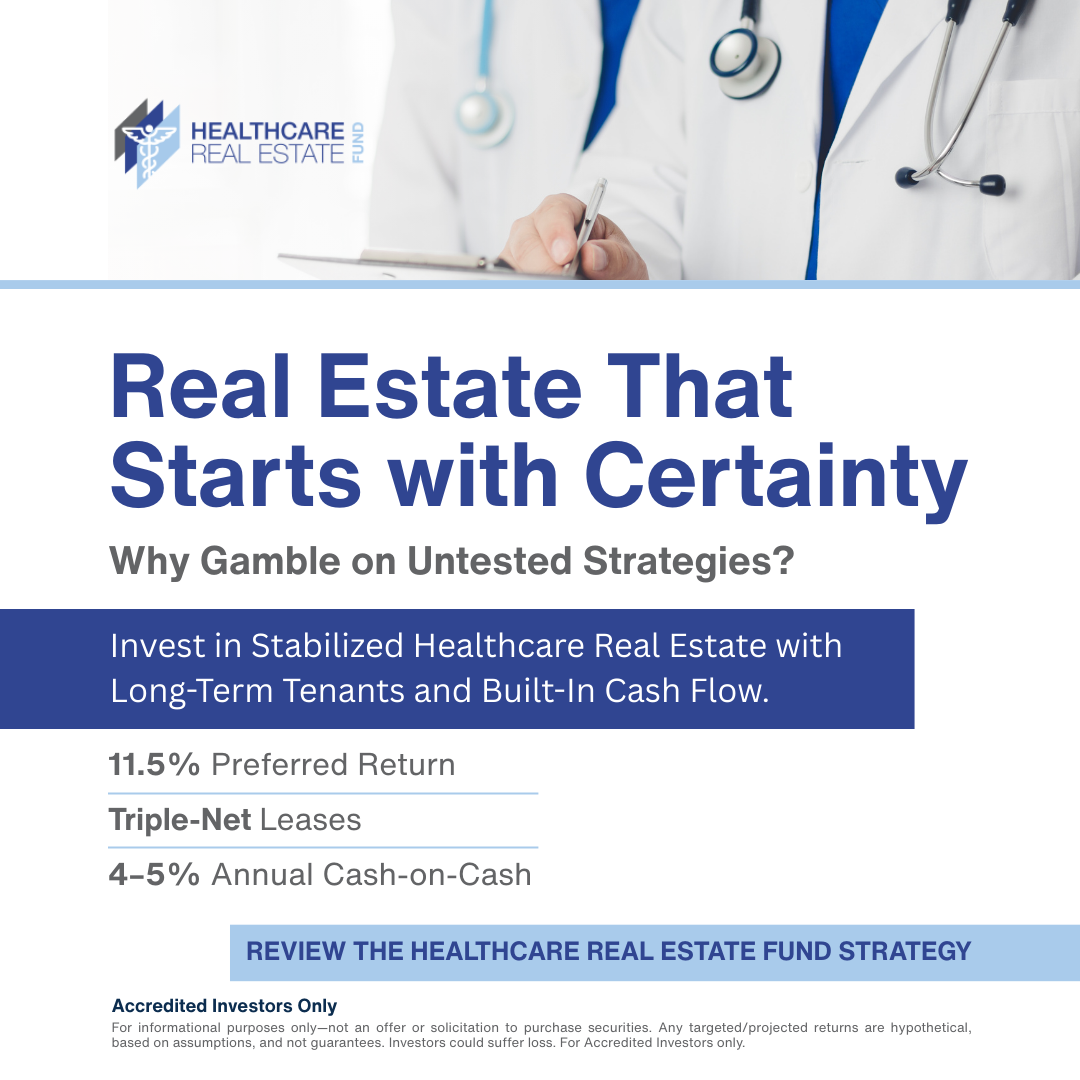 HEALTHCARE REAL ESTATE FUND

Real Estate That Starts with Certainty

Why Gamble on Untested Strategies?

Invest in Stabilized Healthcare Real Estate with Long-Term Tenants and Built-In Cash Flow.

11.5% Preferred Return

Triple-Net Leases

4–5% Annual Cash-on-Cash

REVIEW THE HEALTHCARE REAL ESTATE FUND STRATEGY

Accredited Investors Only

For informational purposes only—not an offer or solicitation to purchase securities. Any targeted/projected returns are hypothetical, based on assumptions, and not guarantees. Investors could suffer loss. For Accredited Investors only.